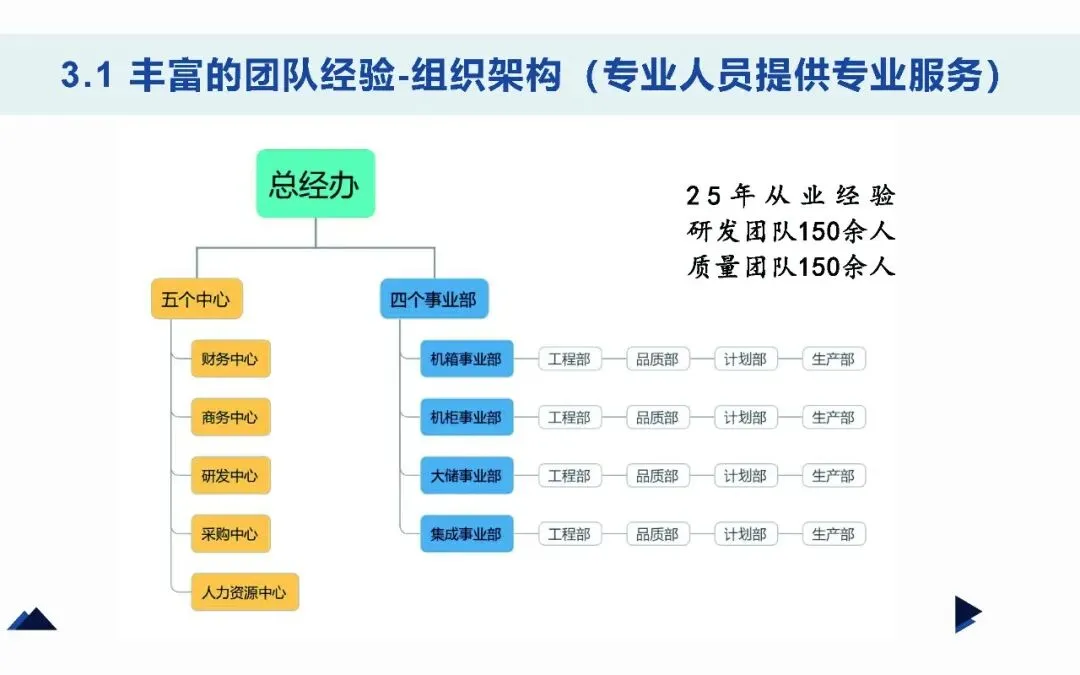 3.1 丰富的团队经验-组织架构（专业人员提供专业服务）

总经办

25年从业经验
研发团队150余人
质量团队150余人

五个中心

财务中心

商务中心

研发中心

采购中心

人力资源中心

四个事业部

机箱事业部 工程部 品质部 计划部 生产部

机柜事业部 工程部 品质部 计划部 生产部

大储事业部 工程部 品质部 计划部 生产部

集成事业部 工程部 品质部 计划部 生产部